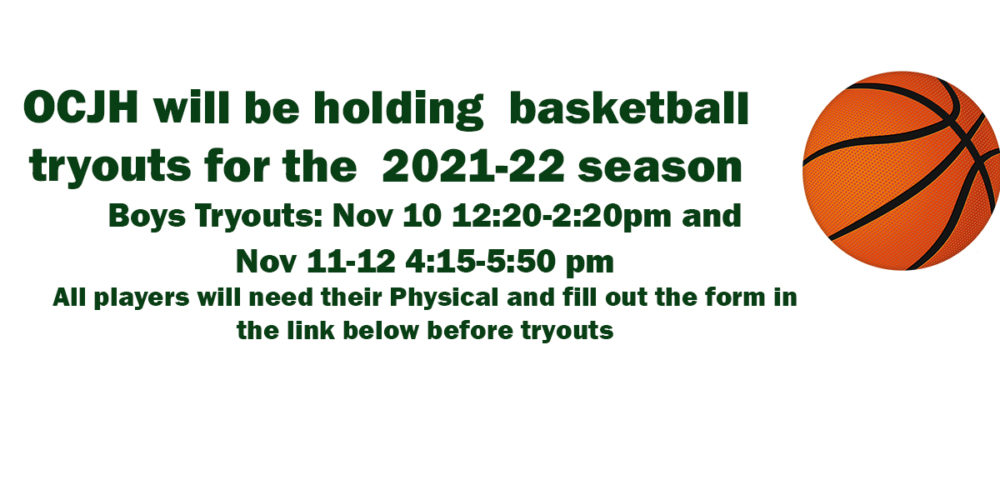 OCJH will be holding basketball tryouts for the 2021-22 season

Boys Tryouts: Nov 10 12:20-2:20pm and Nov 11-12 4:15-5:50 pm

All players will need their Physical and fill out the form in the link below before tryouts